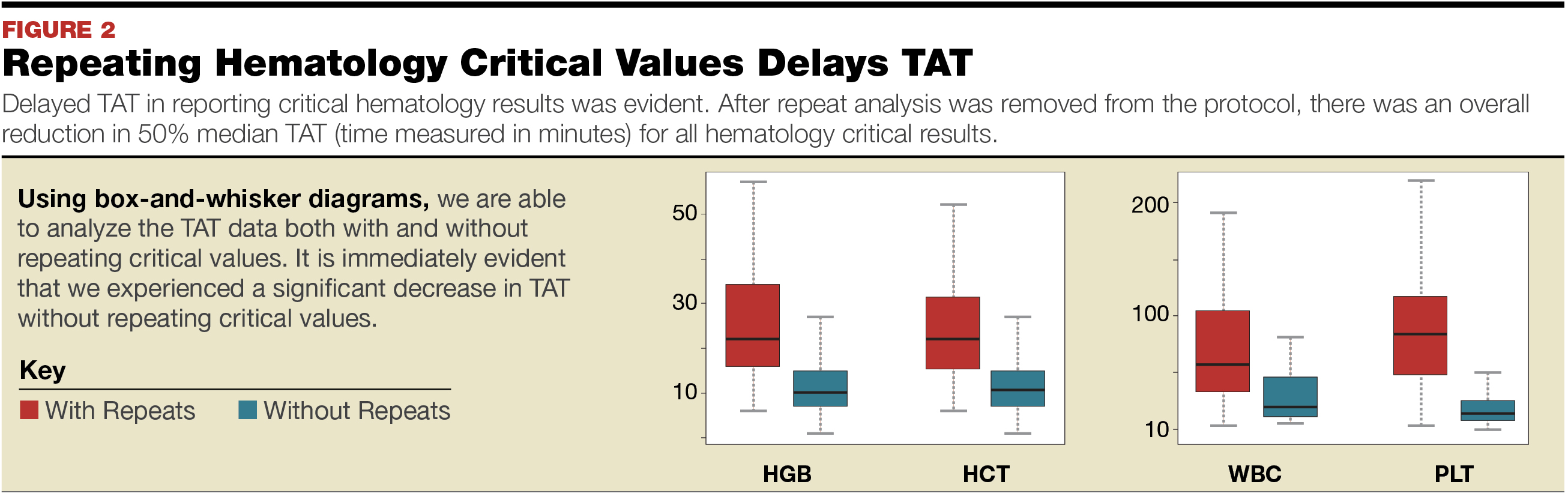 FIGURE 2

Repeating Hematology Critical Values Delays TAT

Delayed TAT in reporting critical hematology results was evident. After repeat analysis was removed from the protocol, there was an overall reduction in 50% median TAT (time measured in minutes) for all hematology critical results.

Using box-and-whisker diagrams, we are able to analyze the TAT data both with and without repeating critical values. It is immediately evident that we experienced a significant decrease in TAT without repeating critical values.

Key

With Repeats Without Repeats

50
30
10

HGB HCT

200
100
10

WBC PLT